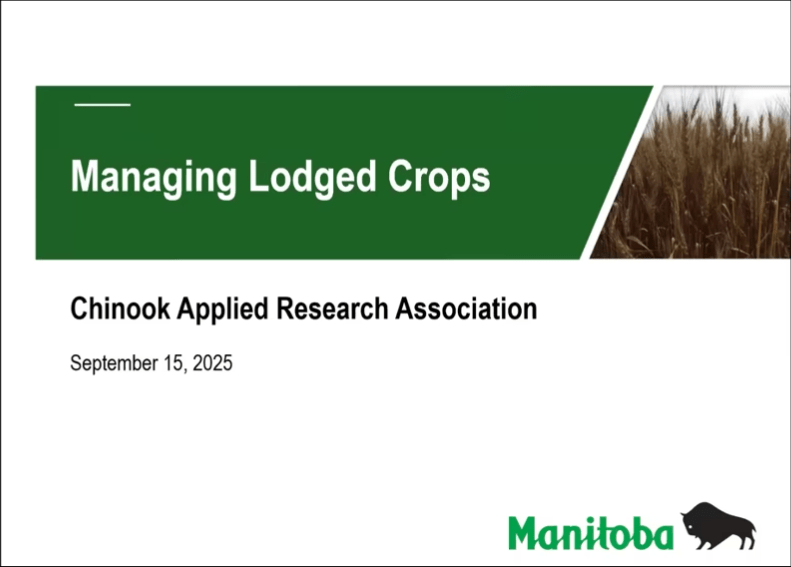 Managing Lodged Crops

Chinook Applied Research Association

September 15, 2025

Manitoba